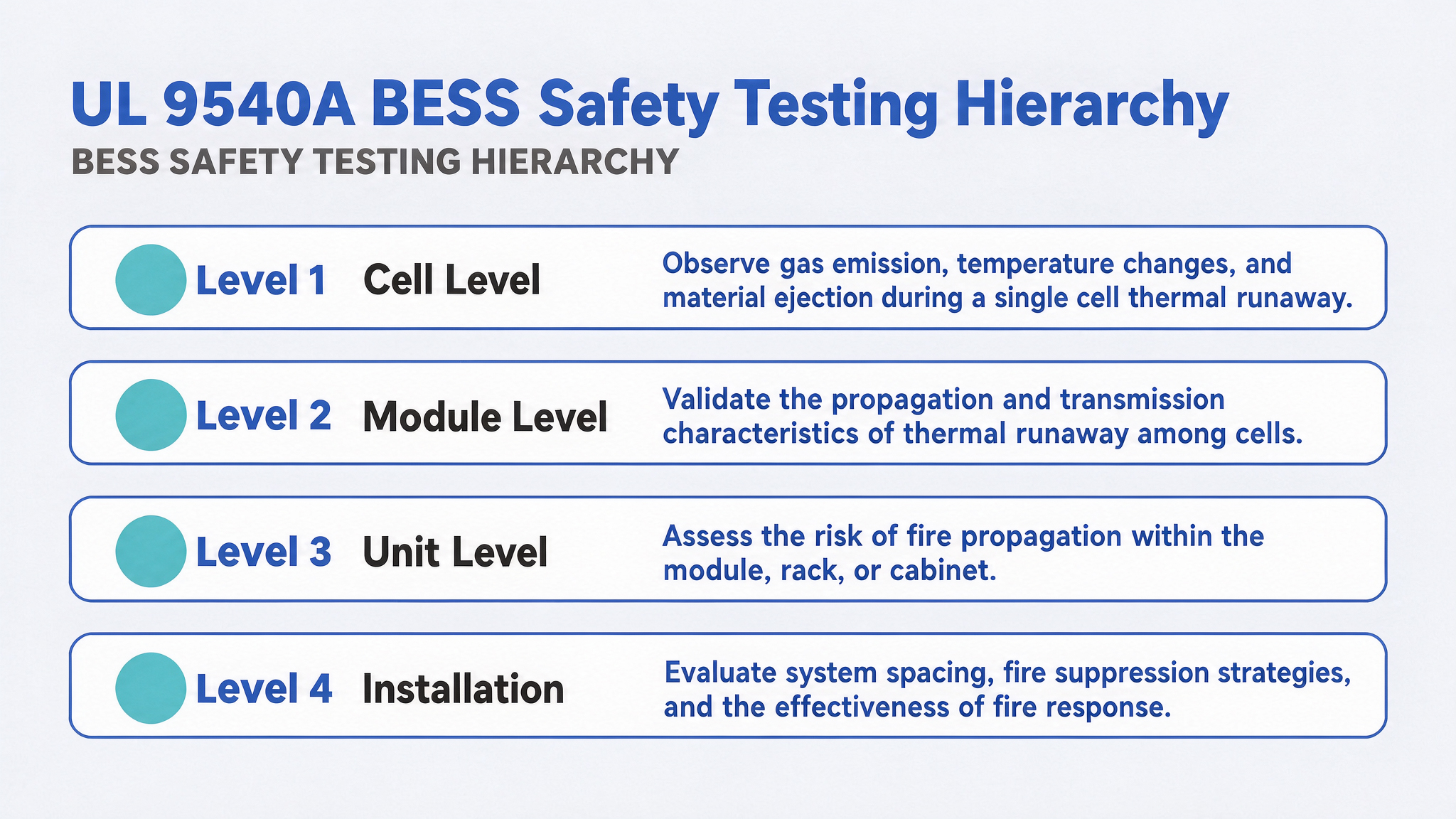 UL 9540A BESS Safety Testing Hierarchy
BESS SAFETY TESTING HIERARCHY

Level 1 Cell Level
Observe gas emission, temperature changes, and material ejection during a single cell thermal runaway.

Level 2 Module Level
Validate the propagation and transmission characteristics of thermal runaway among cells.

Level 3 Unit Level
Assess the risk of fire propagation within the module, rack, or cabinet.

Level 4 Installation
Evaluate system spacing, fire suppression strategies, and the effectiveness of fire response.